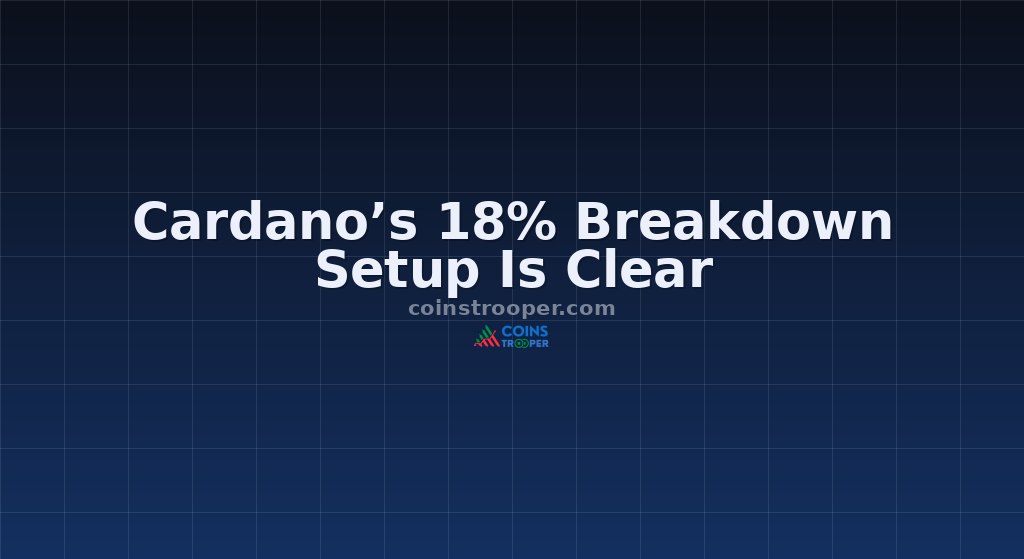 Cardano’s 18% Breakdown Setup Is Clear

coinstrooper.com

COINS TROOPER